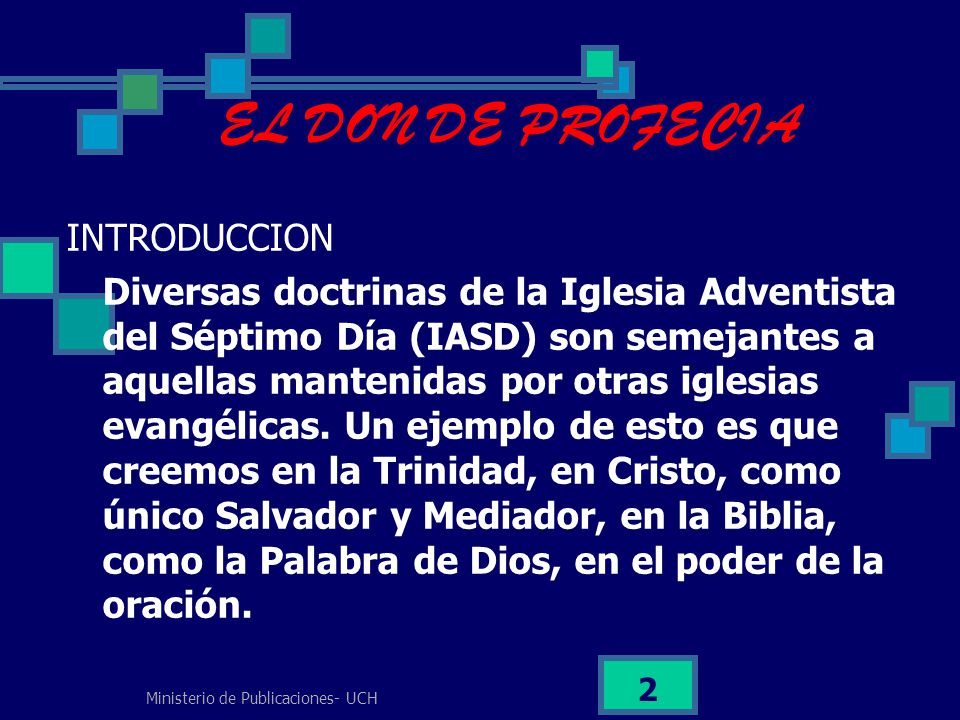 EL DON DE PROFECIA

INTRODUCCION

Diversas doctrinas de la Iglesia Adventista del Séptimo Día (IASD) son semejantes a aquellas mantenidas por otras iglesias evangélicas. Un ejemplo de esto es que creemos en la Trinidad, en Cristo, como único Salvador y Mediador, en la Biblia, como la Palabra de Dios, en el poder de la oración.

Ministerio de Publicaciones- UCH

2